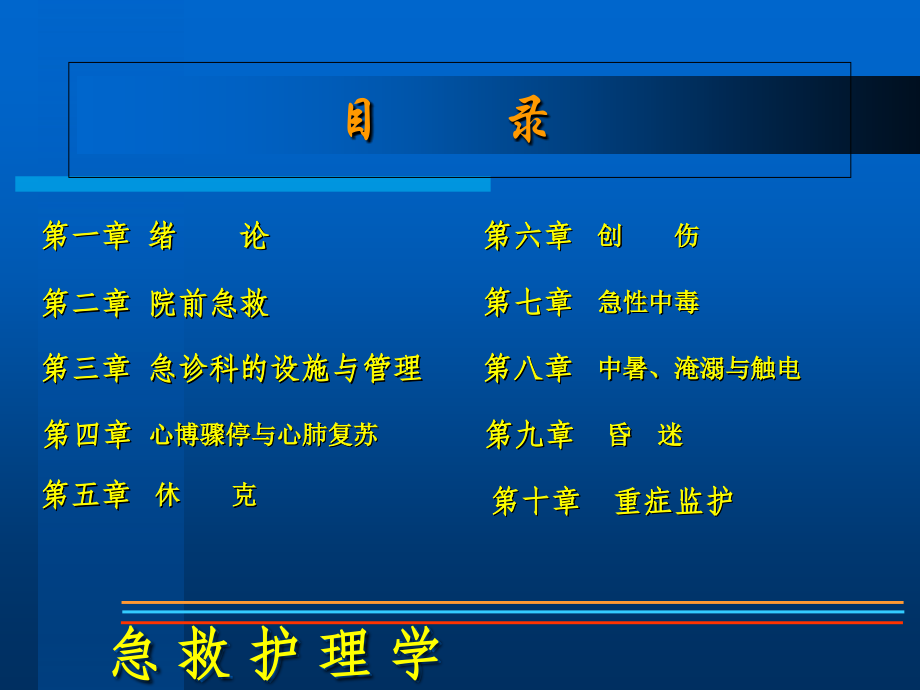 目　　录

第一章 绪　　论

第二章 院前急救

第三章 急诊科的设施与管理

第四章 心博骤停与心肺复苏

第五章 休　　克

第六章 创　　伤

第七章 急性中毒

第八章 中暑、淹溺与触电

第九章 昏　迷

第十章 重症监护

急 救 护 理 学